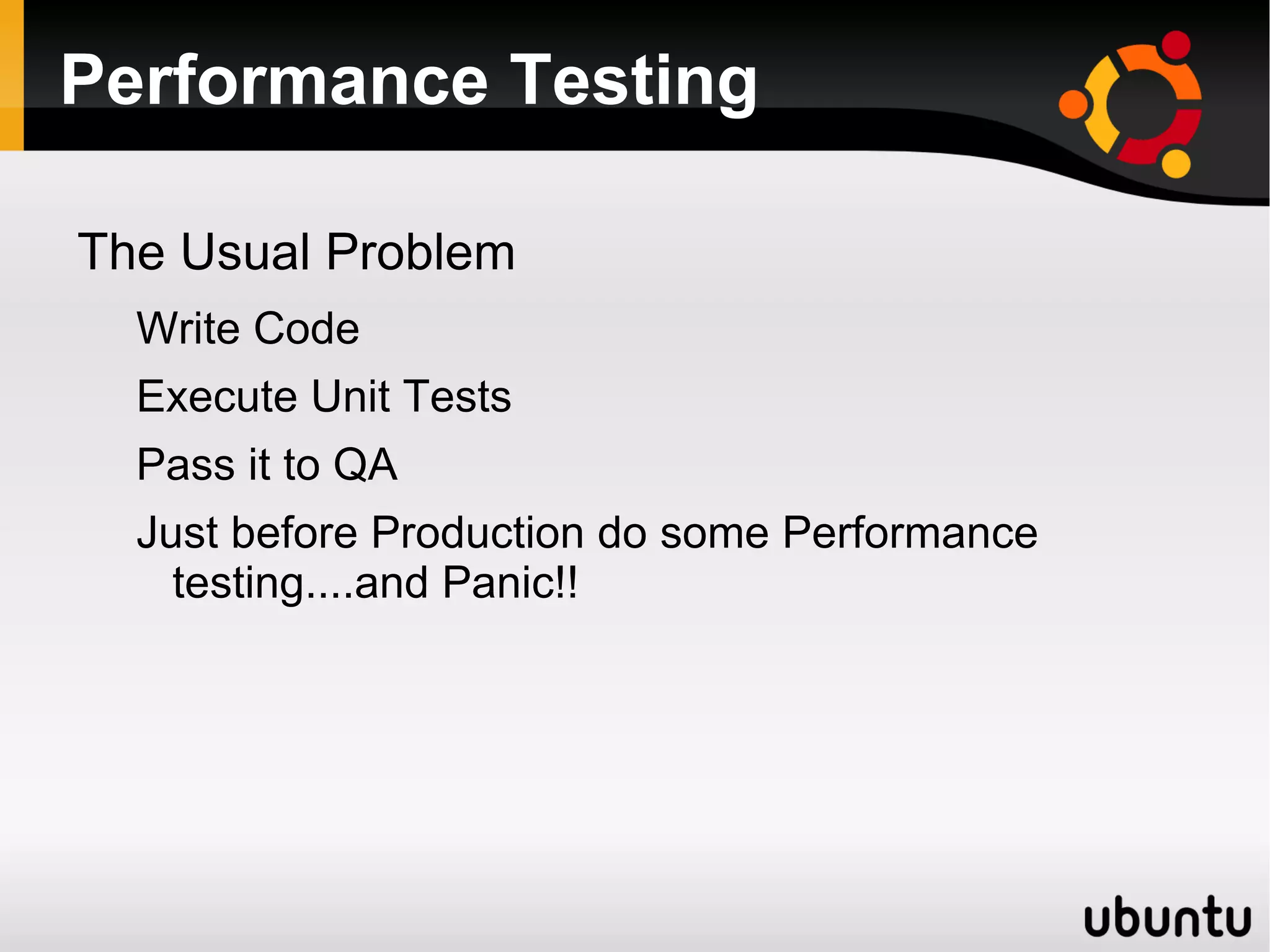 Performance Testing

The Usual Problem

Write Code

Execute Unit Tests

Pass it to QA

Just before Production do some Performance testing....and Panic!!

ubuntu